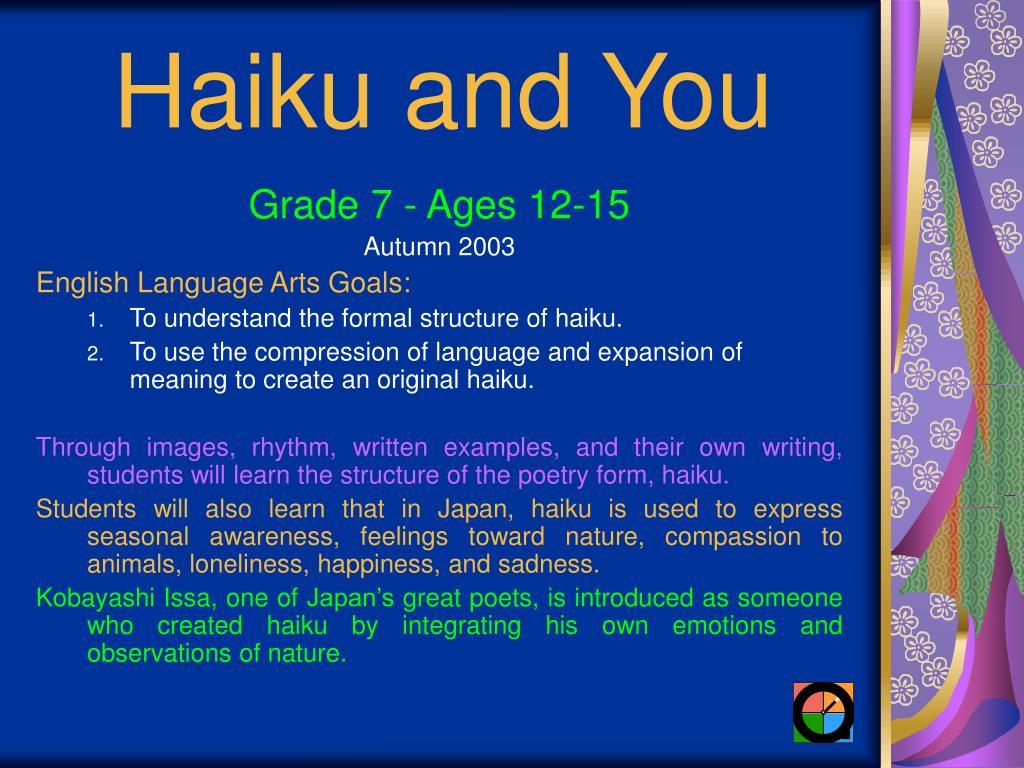 Haiku and You

Grade 7 - Ages 12-15

Autumn 2003

English Language Arts Goals:

1. To understand the formal structure of haiku.
2. To use the compression of language and expansion of meaning to create an original haiku.

Through images, rhythm, written examples, and their own writing, students will learn the structure of the poetry form, haiku.

Students will also learn that in Japan, haiku is used to express seasonal awareness, feelings toward nature, compassion to animals, loneliness, happiness, and sadness.

Kobayashi Issa, one of Japan's great poets, is introduced as someone who created haiku by integrating his own emotions and observations of nature.